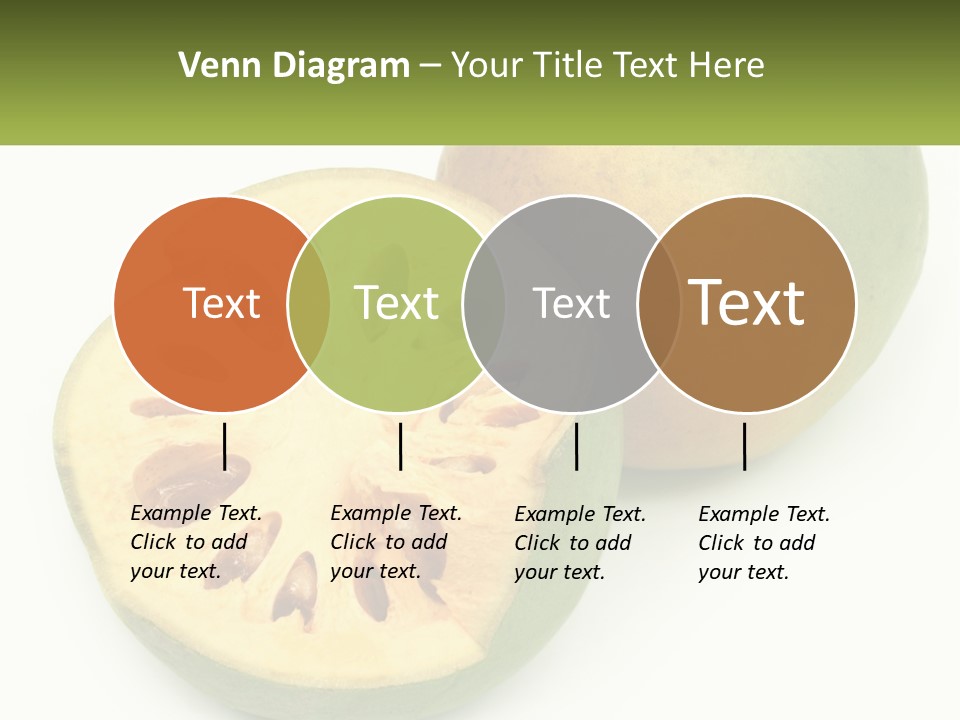 Venn Diagram – Your Title Text Here

Text

Text

Text

Text

Example Text. Click to add your text.

Example Text. Click to add your text.

Example Text. Click to add your text.

Example Text. Click to add your text.